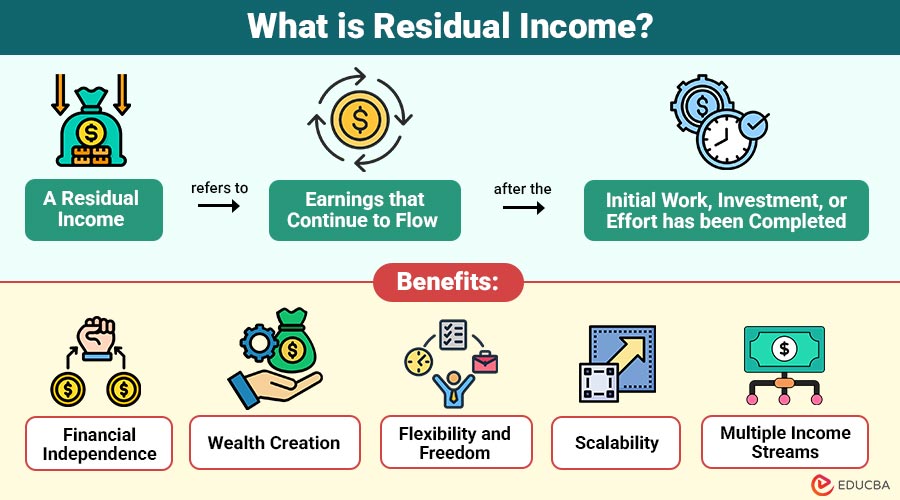 What is Residual Income?

A Residual Income

refers to

Earnings that Continue to Flow

after the

Initial Work, Investment, or Effort has been Completed

Benefits:

Financial Independence

Wealth Creation

Flexibility and Freedom

Scalability

Multiple Income Streams

EDUCBA